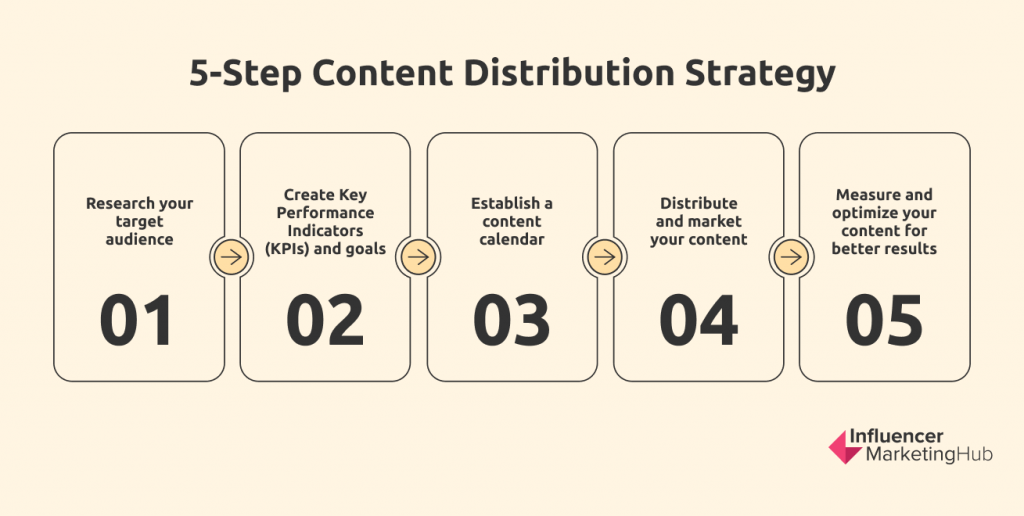 5-Step Content Distribution Strategy

Research your target audience

01

Create Key Performance Indicators (KPIs) and goals

02

Establish a content calendar

03

Distribute and market your content

04

Measure and optimize your content for better results

05

Influencer MarketingHub